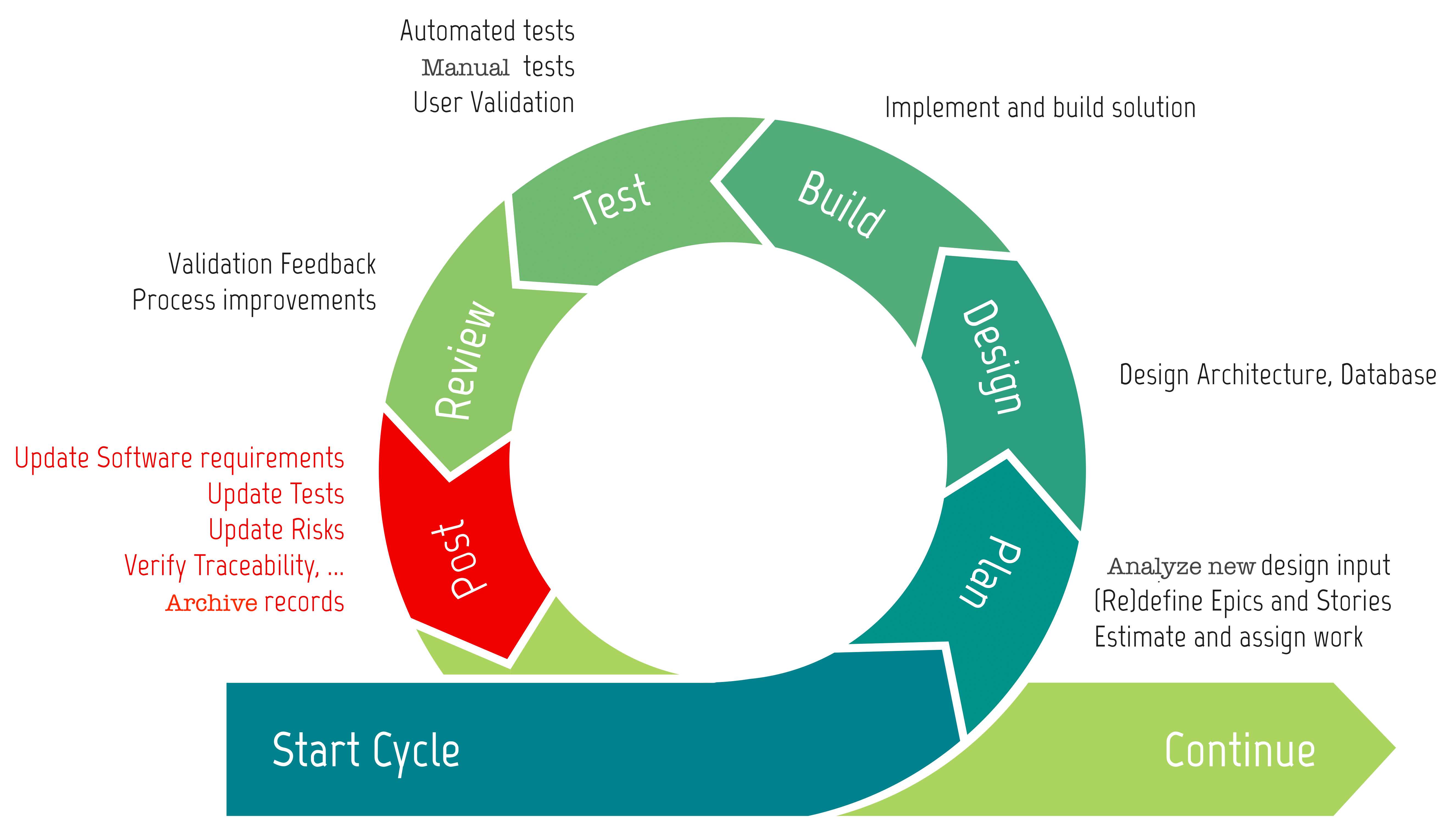 Automated tests
Manual tests
User Validation

Implement and build solution

Test

Build

Validation Feedback
Process improvements

Review

Design

Design Architecture, Database

Update Software requirements
Update Tests
Update Risks
Verify Traceability, ...
Archive records

Post

Plan

Analyze new design input
(Re)define Epics and Stories
Estimate and assign work

Start Cycle

Continue